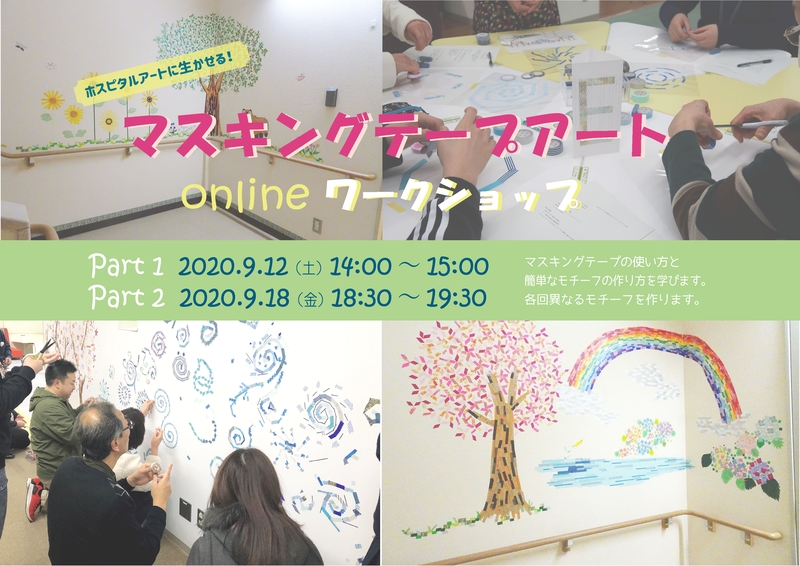 ホスピタルアートに生かせる!

マスキングテープアート

online ワークショップ

Part 1 2020.9.12 (土) 14:00 ～ 15:00
Part 2 2020.9.18 (金) 18:30 ～ 19:30

マスキングテープの使い方と簡単なモチーフの作り方を学びます。各回異なるモチーフを作ります。